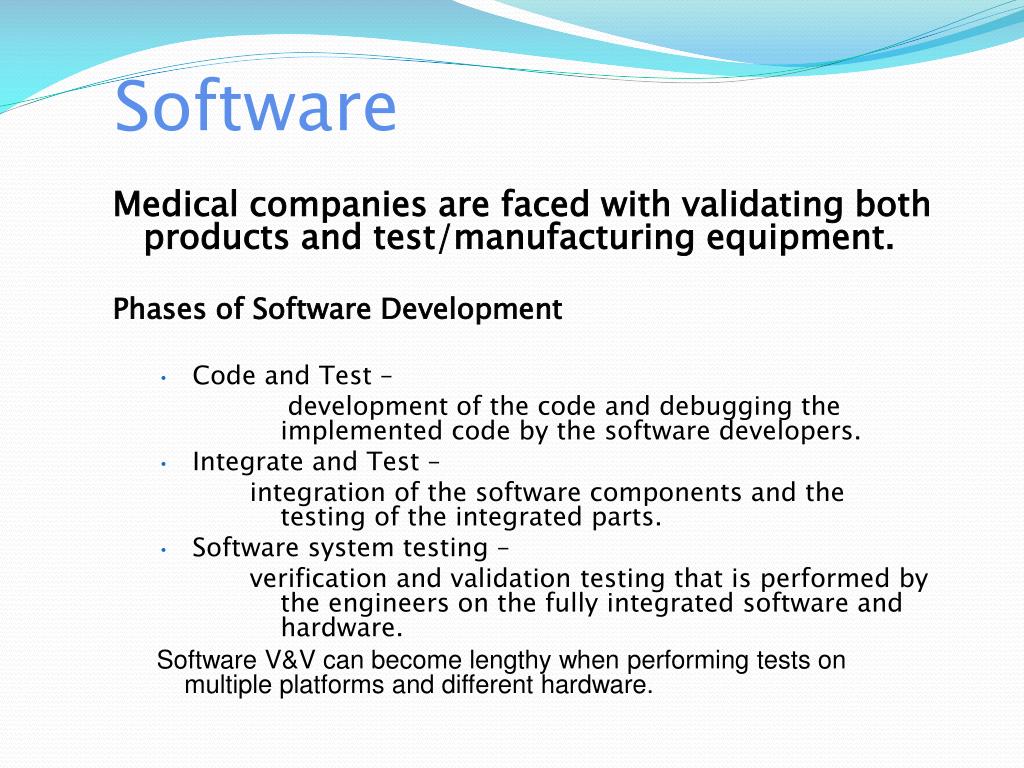 Software

Medical companies are faced with validating both products and test/manufacturing equipment.

Phases of Software Development

• Code and Test –
development of the code and debugging the implemented code by the software developers.
• Integrate and Test –
integration of the software components and the testing of the integrated parts.
• Software system testing –
verification and validation testing that is performed by the engineers on the fully integrated software and hardware.

Software V&V can become lengthy when performing tests on multiple platforms and different hardware.